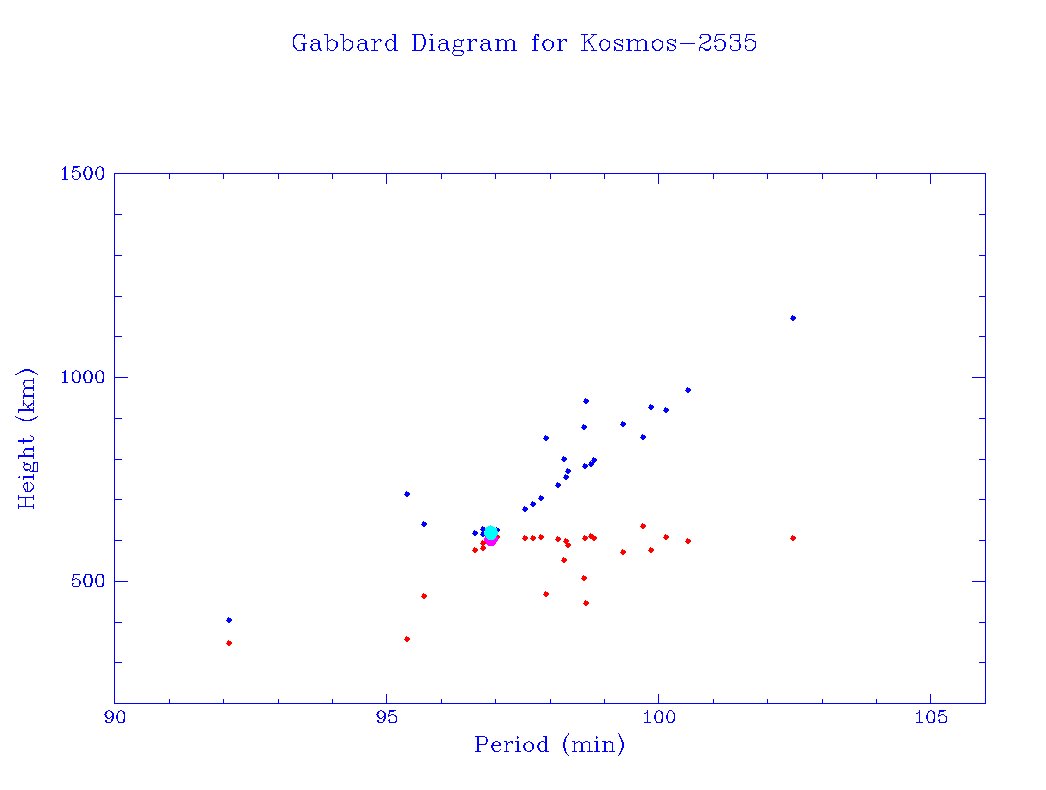 Gabbard Diagram for Kosmos-2535

1500
1000
500
Height (km)

90
95
100
105
Period (min)